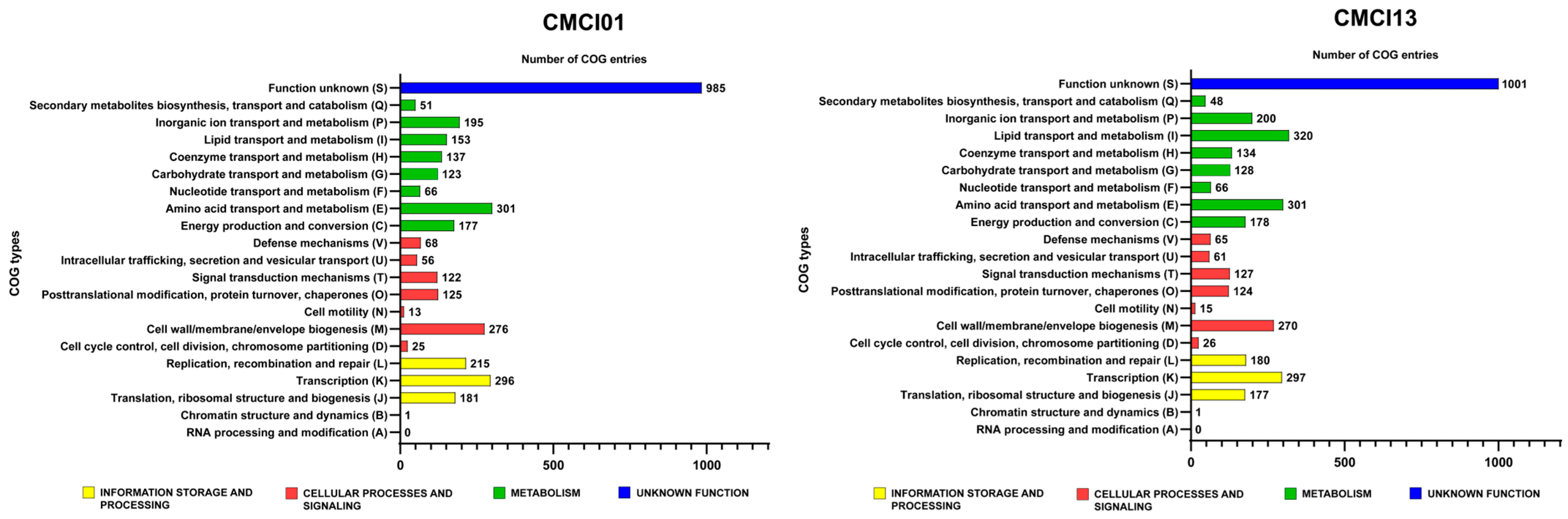 CMCI01

Number of COG entries

COG types

Function unknown (S) 985
Secondary metabolites biosynthesis, transport and catabolism (Q) 51
Inorganic ion transport and metabolism (P) 195
Lipid transport and metabolism (I) 153
Coenzyme transport and metabolism (H) 137
Carbohydrate transport and metabolism (G) 123
Nucleotide transport and metabolism (F) 66
Amino acid transport and metabolism (E) 301
Energy production and conversion (C) 177
Defense mechanisms (V) 68
Intracellular trafficking, secretion and vesicular transport (U) 56
Signal transduction mechanisms (T) 122
Posttranslational modification, protein turnover, chaperones (O) 125
Cell motility (N) 13
Cell wall/membrane/envelope biogenesis (M) 276
Cell cycle control, cell division, chromosome partitioning (D) 25
Replication, recombination and repair (L) 215
Transcription (K) 296
Translation, ribosomal structure and biogenesis (J) 181
Chromatin structure and dynamics (B) 1
RNA processing and modification (A) 0

0 500 1000

INFORMATION STORAGE AND PROCESSING
CELLULAR PROCESSES AND SIGNALING
METABOLISM
UNKNOWN FUNCTION

CMCI13

Number of COG entries

COG types

Function unknown (S) 1001
Secondary metabolites biosynthesis, transport and catabolism (Q) 48
Inorganic ion transport and metabolism (P) 200
Lipid transport and metabolism (I) 320
Coenzyme transport and metabolism (H) 134
Carbohydrate transport and metabolism (G) 128
Nucleotide transport and metabolism (F) 66
Amino acid transport and metabolism (E) 301
Energy production and conversion (C) 178
Defense mechanisms (V) 65
Intracellular trafficking, secretion and vesicular transport (U) 61
Signal transduction mechanisms (T) 127
Posttranslational modification, protein turnover, chaperones (O) 124
Cell motility (N) 15
Cell wall/membrane/envelope biogenesis (M) 270
Cell cycle control, cell division, chromosome partitioning (D) 26
Replication, recombination and repair (L) 180
Transcription (K) 297
Translation, ribosomal structure and biogenesis (J) 177
Chromatin structure and dynamics (B) 1
RNA processing and modification (A) 0

0 500 1000

INFORMATION STORAGE AND PROCESSING
CELLULAR PROCESSES AND SIGNALING
METABOLISM
UNKNOWN FUNCTION